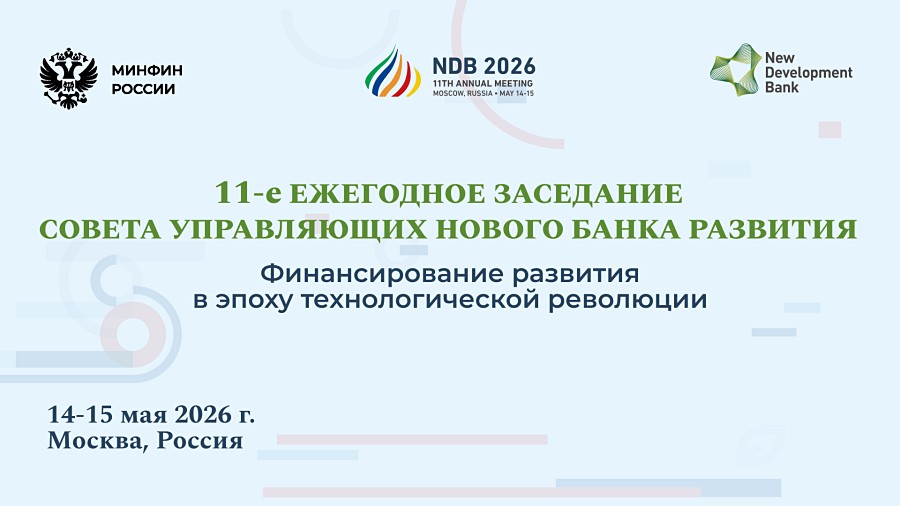 МИНФИН
РОССИИ

NDB 2026
11TH ANNUAL MEETING
MOSCOW, RUSSIA • MAY 14-15

New
Development
Bank

11-е ЕЖЕГОДНОЕ ЗАСЕДАНИЕ
СОВЕТА УПРАВЛЯЮЩИХ НОВОГО БАНКА РАЗВИТИЯ

Финансирование развития
в эпоху технологической революции

14-15 мая 2026 г.
Москва, Россия